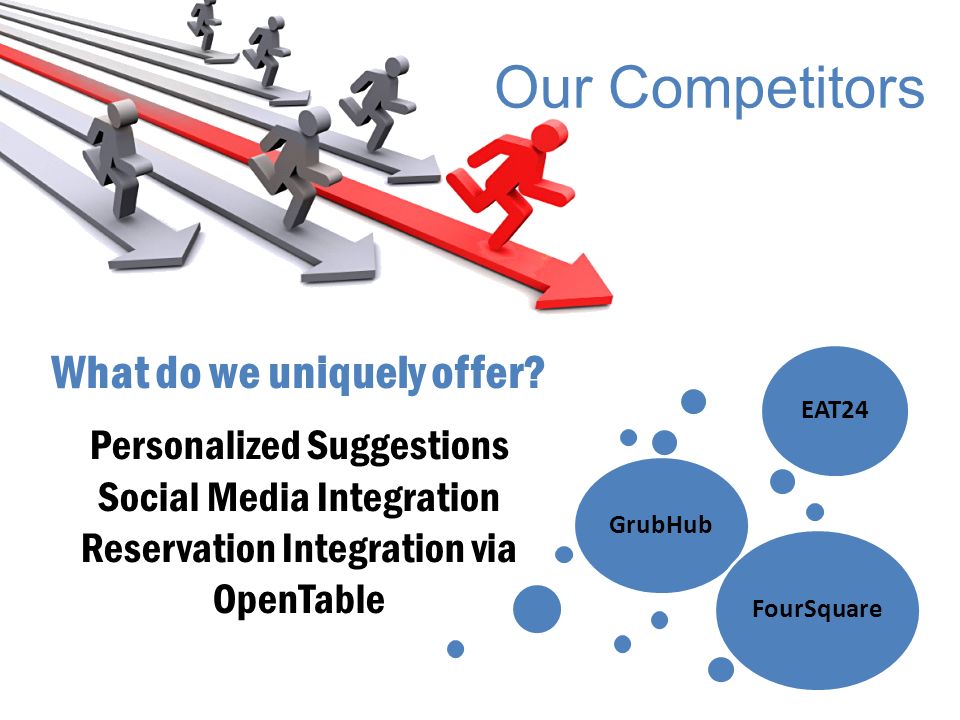 Our Competitors

What do we uniquely offer?

Personalized Suggestions
Social Media Integration
Reservation Integration via OpenTable

EAT24

GrubHub

FourSquare